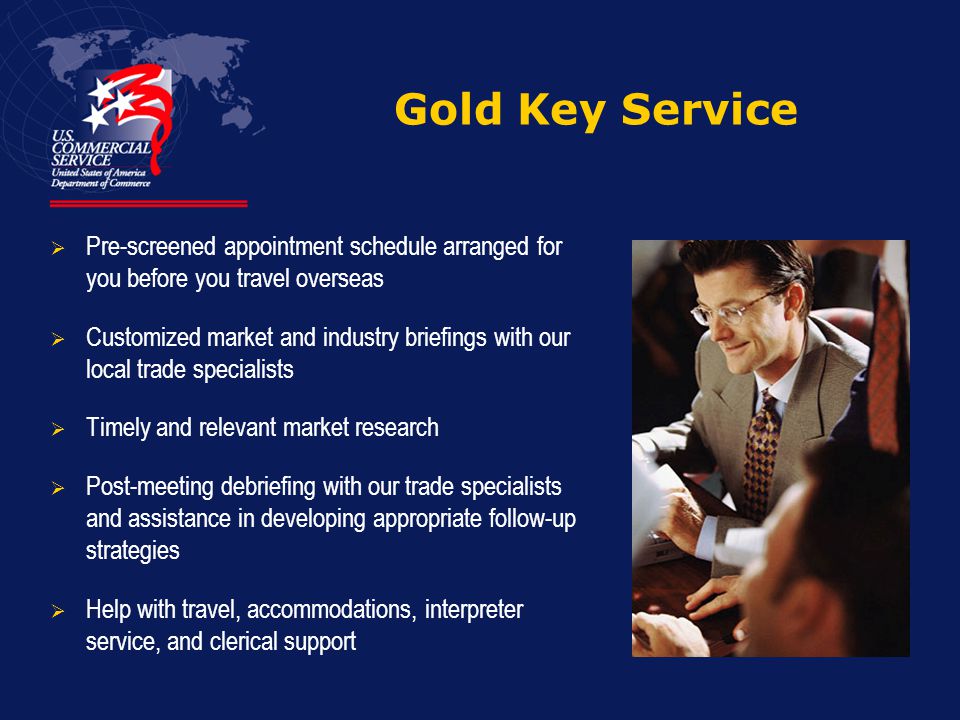 U.S. COMMERCIAL SERVICE
United States of America
Department of Commerce

Gold Key Service

➢ Pre-screened appointment schedule arranged for you before you travel overseas

➢ Customized market and industry briefings with our local trade specialists

➢ Timely and relevant market research

➢ Post-meeting debriefing with our trade specialists and assistance in developing appropriate follow-up strategies

➢ Help with travel, accommodations, interpreter service, and clerical support